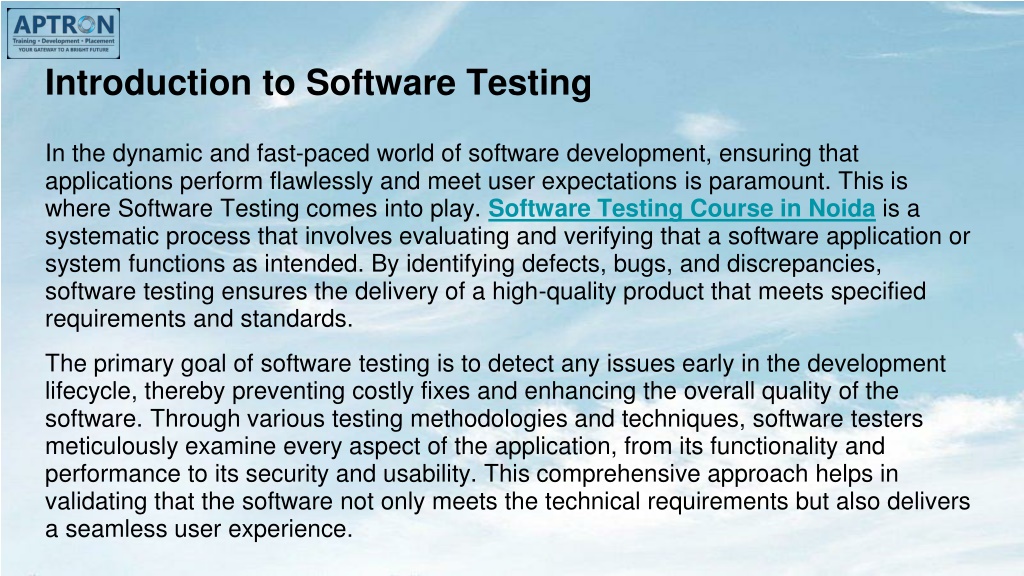 APTRON
Training • Development • Placement
YOUR GATEWAY TO A BRIGHT FUTURE

Introduction to Software Testing

In the dynamic and fast-paced world of software development, ensuring that applications perform flawlessly and meet user expectations is paramount. This is where Software Testing comes into play. Software Testing Course in Noida is a systematic process that involves evaluating and verifying that a software application or system functions as intended. By identifying defects, bugs, and discrepancies, software testing ensures the delivery of a high-quality product that meets specified requirements and standards.

The primary goal of software testing is to detect any issues early in the development lifecycle, thereby preventing costly fixes and enhancing the overall quality of the software. Through various testing methodologies and techniques, software testers meticulously examine every aspect of the application, from its functionality and performance to its security and usability. This comprehensive approach helps in validating that the software not only meets the technical requirements but also delivers a seamless user experience.